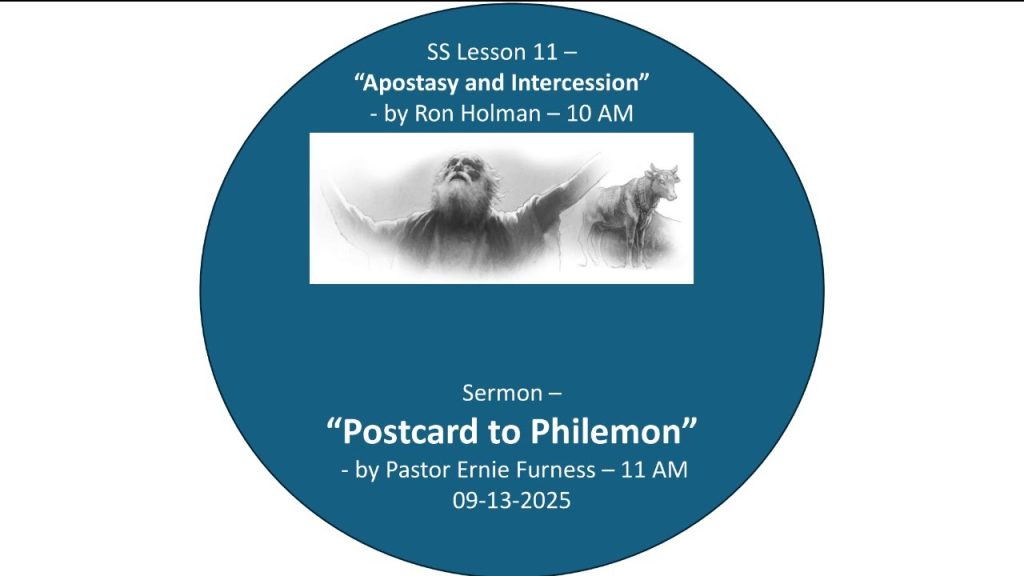 SS Lesson 11 –
“Apostasy and Intercession”
- by Ron Holman – 10 AM

Sermon –
“Postcard to Philemon”
- by Pastor Ernie Furness – 11 AM
09-13-2025